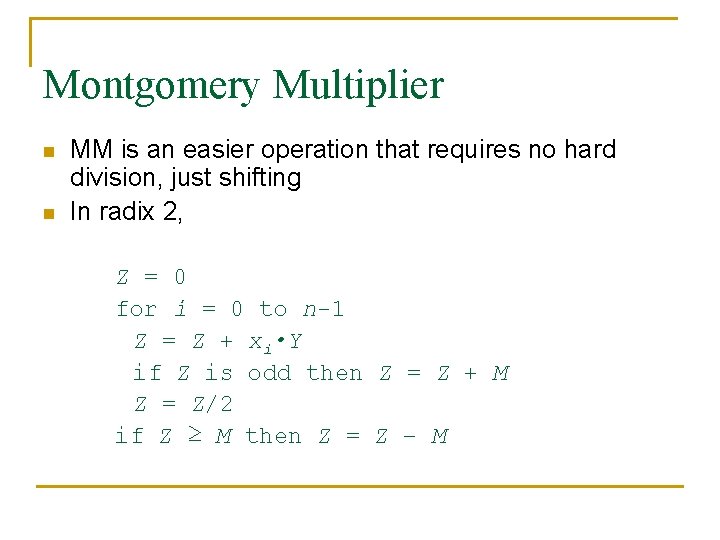 Montgomery Multiplier

- MM is an easier operation that requires no hard division, just shifting
- In radix 2,

$Z = 0$
for $i = 0$ to $n-1$
$Z = Z + x_i \cdot Y$
if $Z$ is odd then $Z = Z + M$
$Z = Z/2$
if $Z \geq M$ then $Z = Z - M$